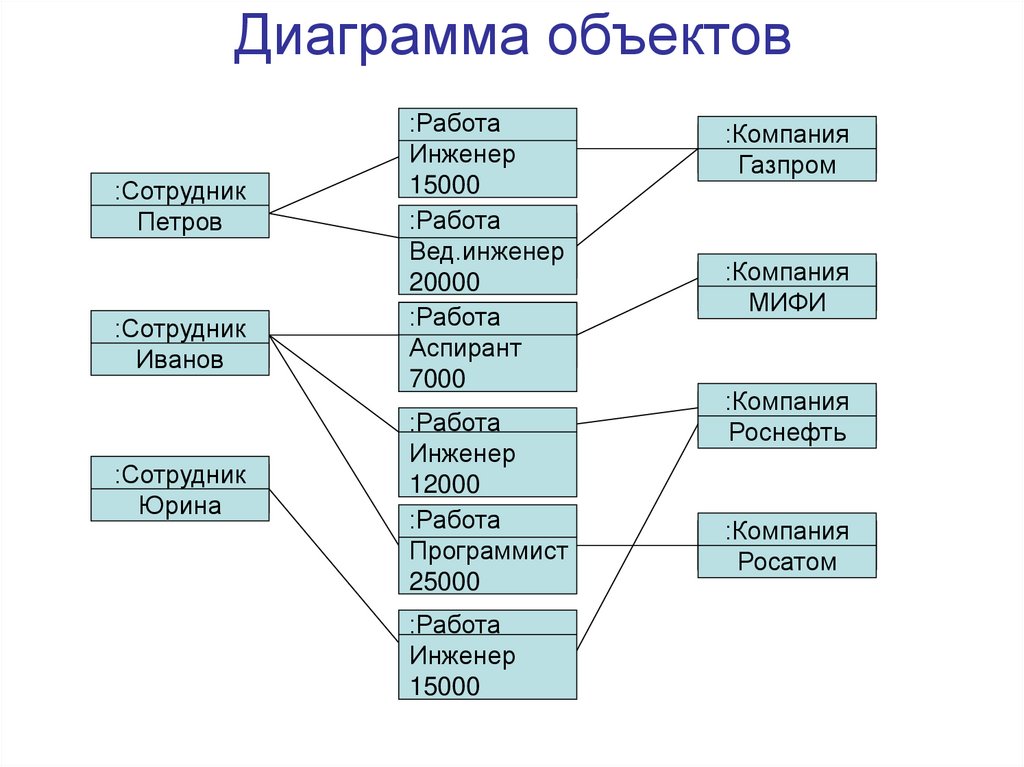 Диаграмма объектов

:Сотрудник
Петров

:Сотрудник
Иванов

:Сотрудник
Юрина

:Работа
Инженер
15000

:Работа
Вед.инженер
20000

:Работа
Аспирант
7000

:Работа
Инженер
12000

:Работа
Программист
25000

:Работа
Инженер
15000

:Компания
Газпром

:Компания
МИФИ

:Компания
Роснефть

:Компания
Росатом